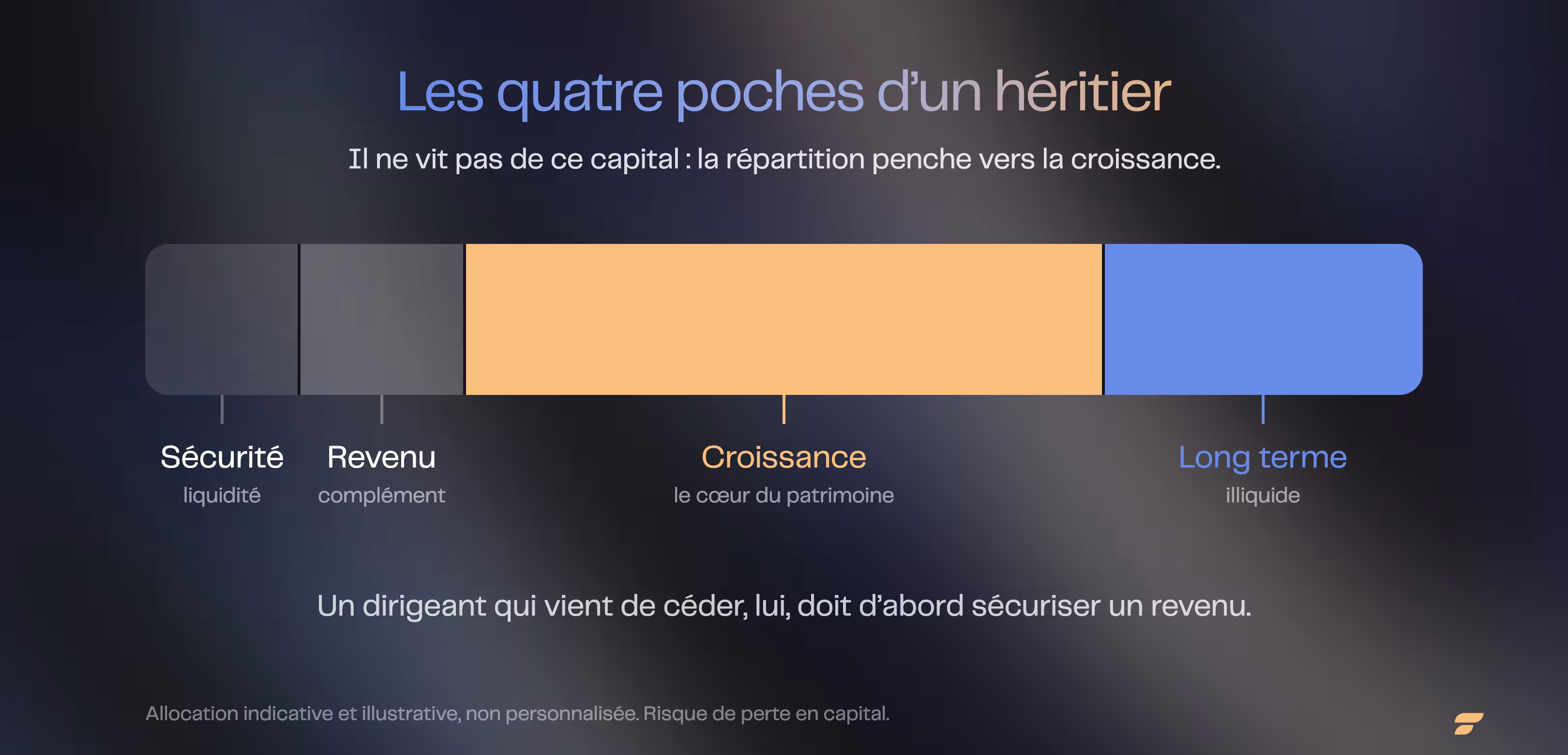 Les quatre poches d’un héritier

Il ne vit pas de ce capital : la répartition penche vers la croissance.

Sécurité
liquidité

Revenu
complément

Croissance
le cœur du patrimoine

Long terme
illiquide

Un dirigeant qui vient de céder, lui, doit d’abord sécuriser un revenu.

Allocation indicative et illustrative, non personnalisée. Risque de perte en capital.